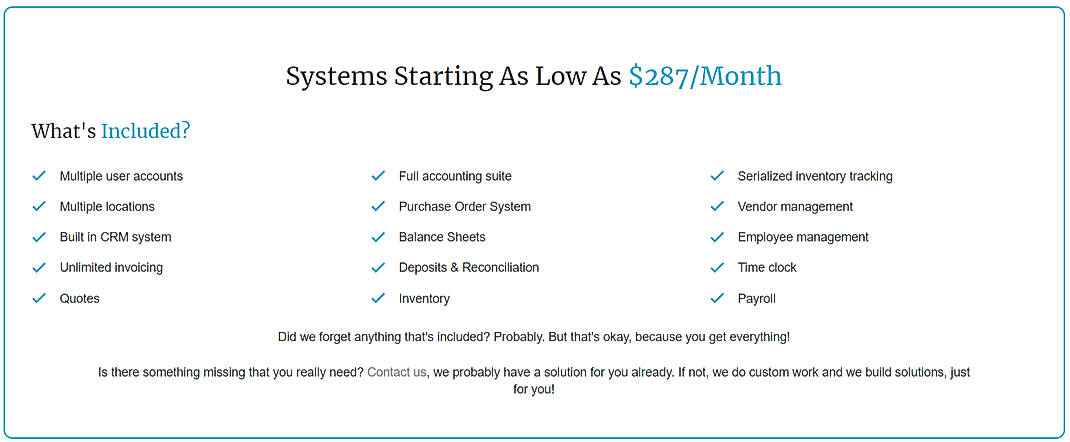 Systems Starting As Low As $287/Month

What's Included?

Multiple user accounts
Multiple locations
Built in CRM system
Unlimited invoicing
Quotes

Full accounting suite
Purchase Order System
Balance Sheets
Deposits & Reconciliation
Inventory

Serialized inventory tracking
Vendor management
Employee management
Time clock
Payroll

Did we forget anything that's included? Probably. But that's okay, because you get everything!

Is there something missing that you really need? Contact us, we probably have a solution for you already. If not, we do custom work and we build solutions, just for you!